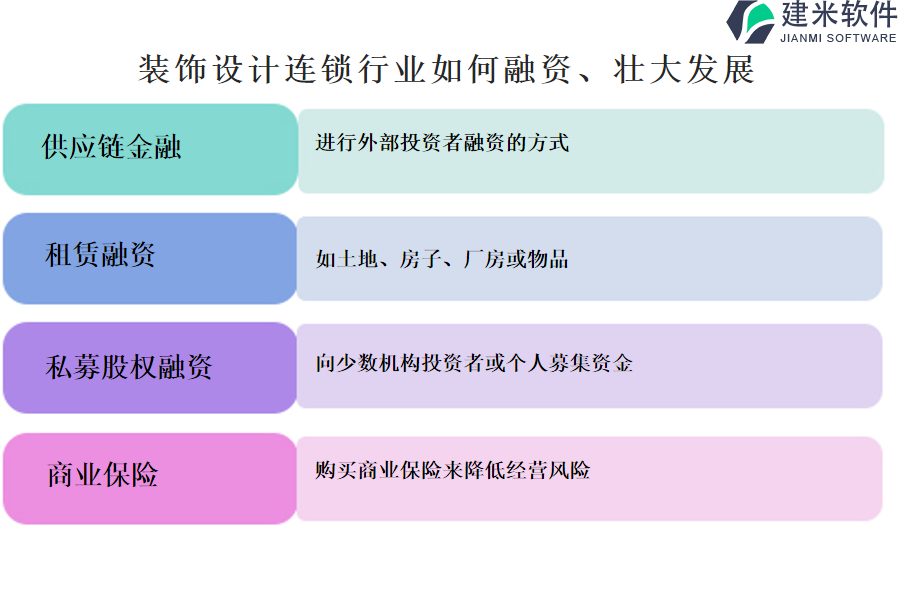 建米软件
JIANMI SOFTWARE

装饰设计连锁行业如何融资、壮大发展

供应链金融
进行外部投资者融资的方式

租赁融资
如土地、房子、厂房或物品

私募股权融资
向少数机构投资者或个人募集资金

商业保险
购买商业保险来降低经营风险